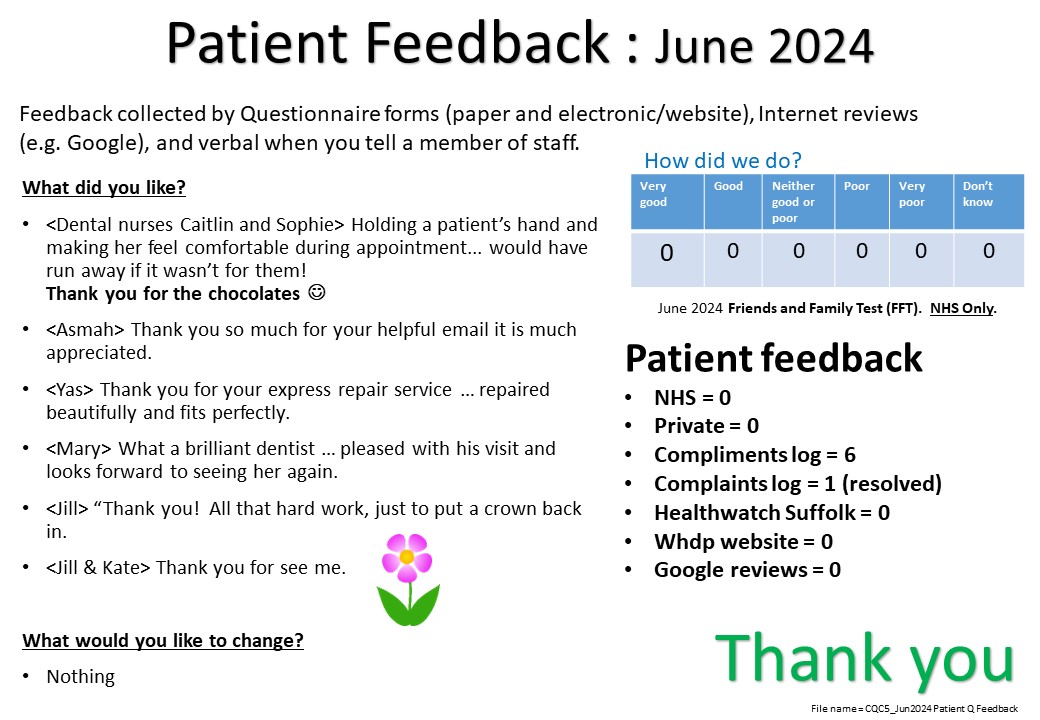 Patient Feedback : June 2024

Feedback collected by Questionnaire forms (paper and electronic/website), Internet reviews (e.g. Google), and verbal when you tell a member of staff.

What did you like?

• <Dental nurses Caitlin and Sophie> Holding a patient's hand and making her feel comfortable during appointment... would have run away if it wasn't for them!
Thank you for the chocolates ☺

• <Asmah> Thank you so much for your helpful email it is much appreciated.

• <Yas> Thank you for your express repair service … repaired beautifully and fits perfectly.

• <Mary> What a brilliant dentist … pleased with his visit and looks forward to seeing her again.

• <Jill> "Thank you! All that hard work, just to put a crown back in.

• <Jill & Kate> Thank you for see me.

What would you like to change?

• Nothing

How did we do?

| Very good | Good | Neither good or poor | Poor | Very poor | Don't know |
|---|---|---|---|---|---|
| 0 | 0 | 0 | 0 | 0 | 0 |

June 2024 Friends and Family Test (FFT). NHS Only.

Patient feedback
• NHS = 0
• Private = 0
• Compliments log = 6
• Complaints log = 1 (resolved)
• Healthwatch Suffolk = 0
• Whdp website = 0
• Google reviews = 0

Thank you

File name = CQC5_Jun2024 Patient Q Feedback